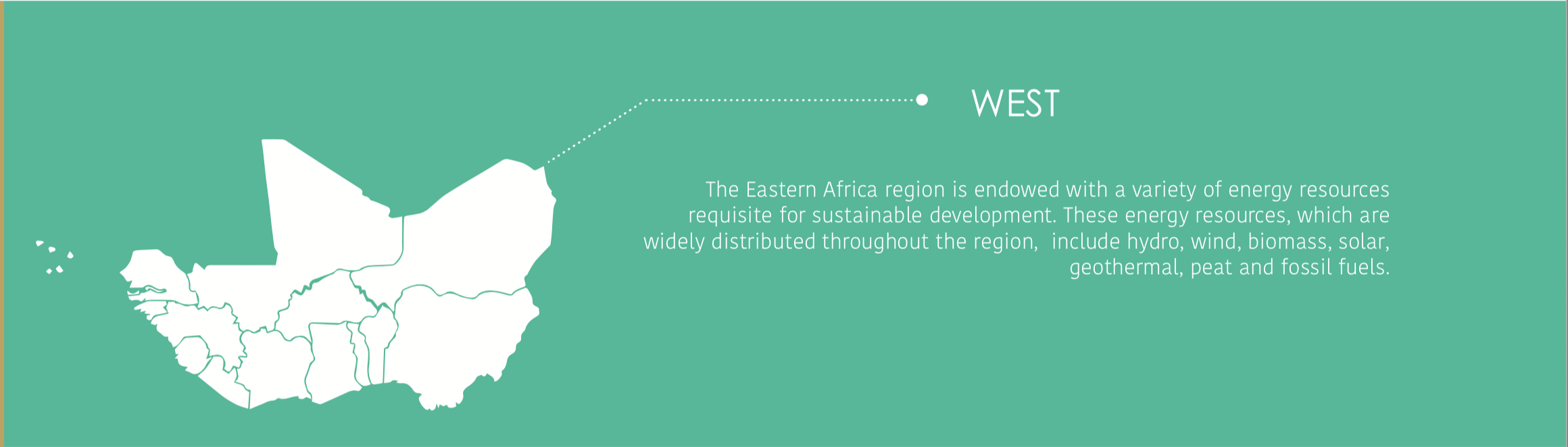 WEST

The Eastern Africa region is endowed with a variety of energy resources requisite for sustainable development. These energy resources, which are widely distributed throughout the region, include hydro, wind, biomass, solar, geothermal, peat and fossil fuels.